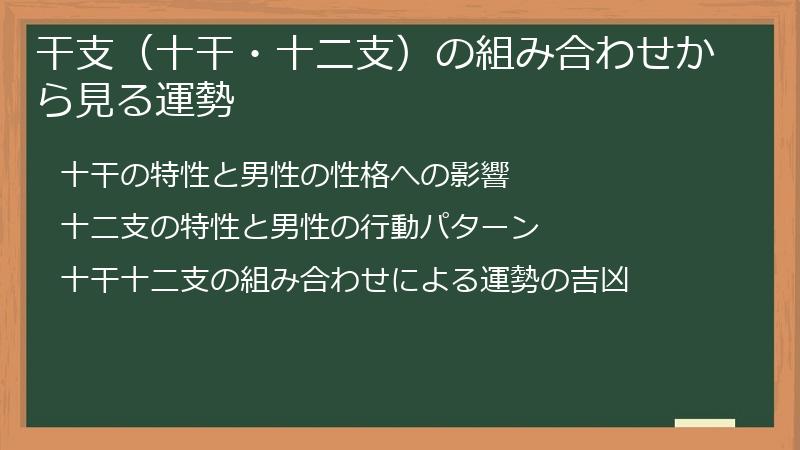 干支（十干・十二支）の組み合わせから見る運勢

十干の特性と男性の性格への影響

十二支の特性と男性の行動パターン

十干十二支の組み合わせによる運勢の吉凶